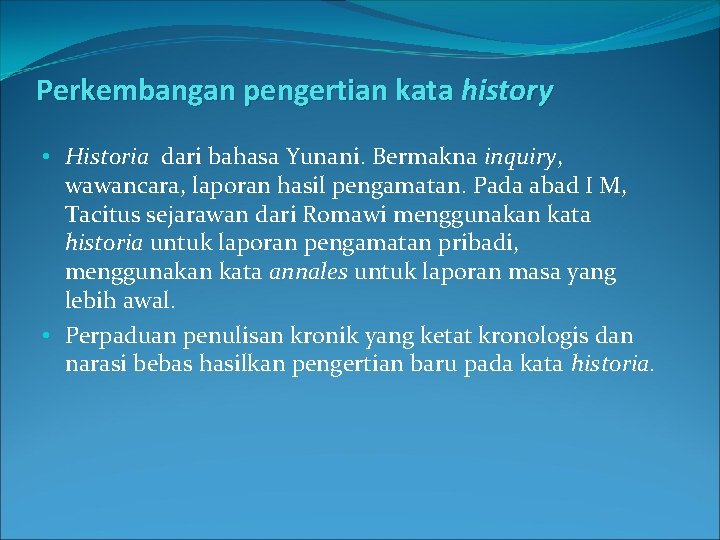 Perkembangan pengertian kata history

• Historia dari bahasa Yunani. Bermakna inquiry, wawancara, laporan hasil pengamatan. Pada abad I M, Tacitus sejarawan dari Romawi menggunakan kata historia untuk laporan pengamatan pribadi, menggunakan kata annales untuk laporan masa yang lebih awal.
• Perpaduan penulisan kronik yang ketat kronologis dan narasi bebas hasilkan pengertian baru pada kata historia.